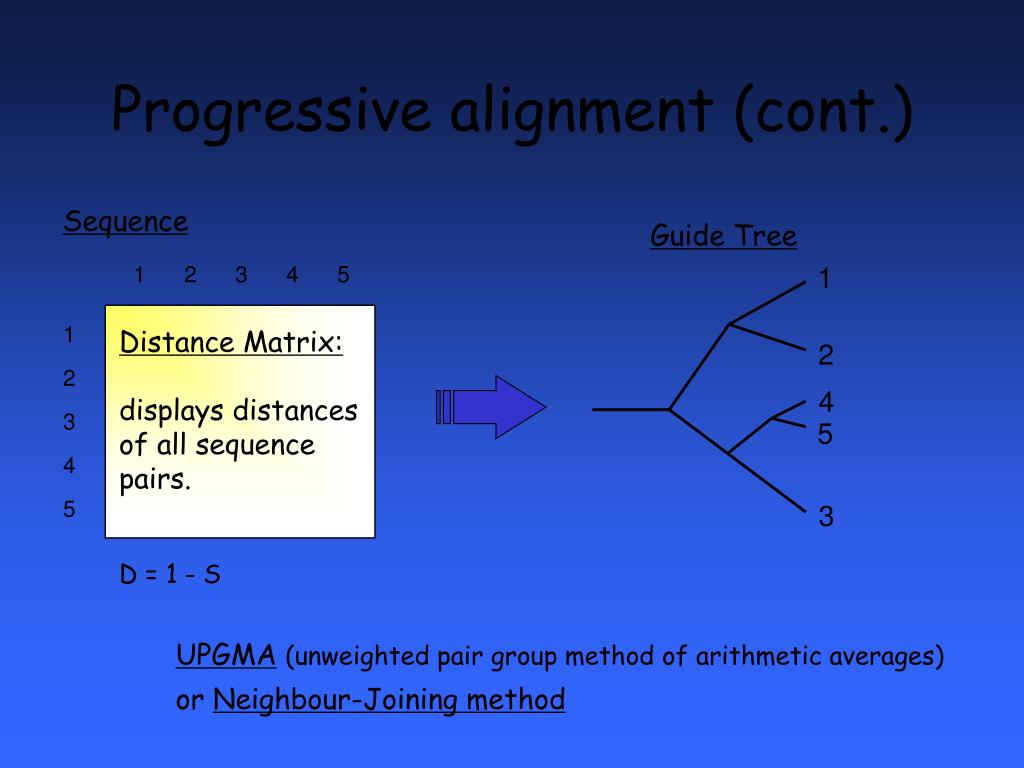 Progressive alignment (cont.)

Sequence

1 2 3 4 5

1
2
3
4
5

Distance Matrix:

displays distances of all sequence pairs.

D = 1 - S

Guide Tree

1
2
4
5
3

UPGMA (unweighted pair group method of arithmetic averages) or Neighbour-Joining method